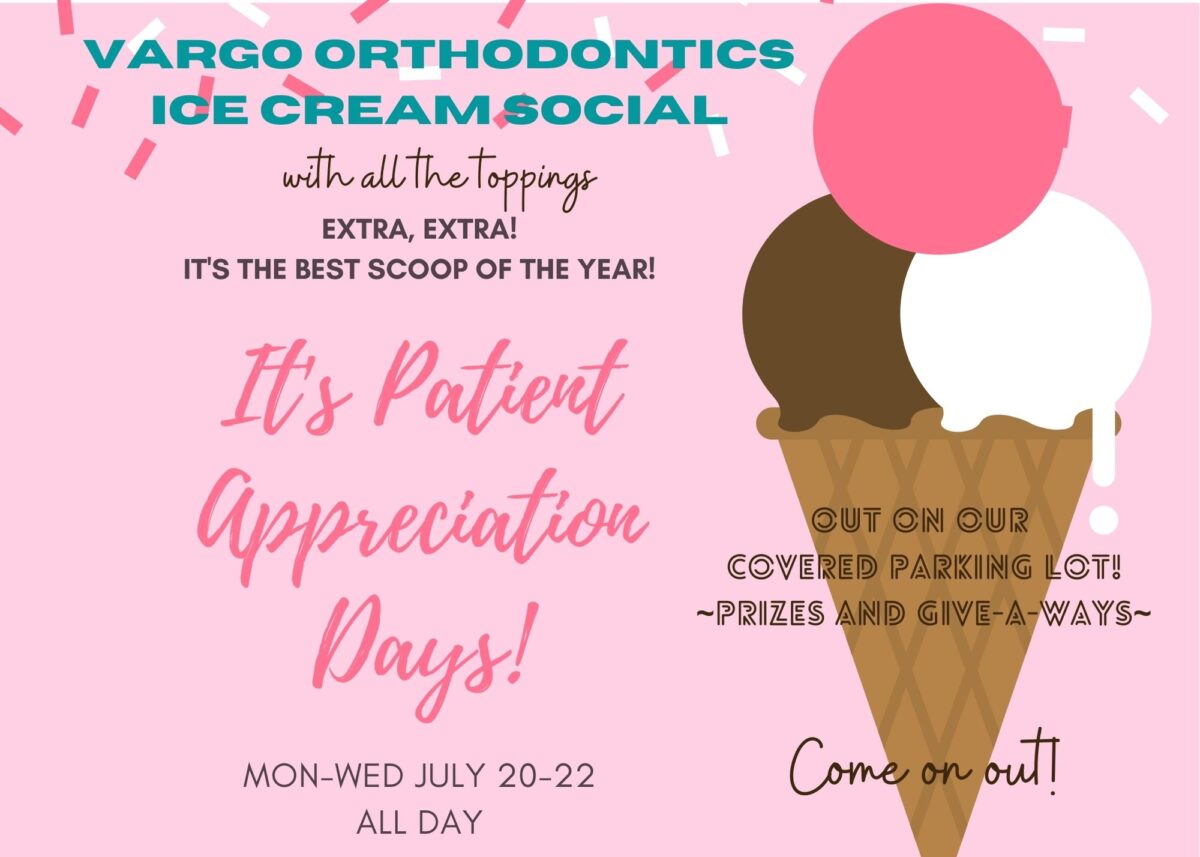 VARGO ORTHODONTICS
ICE CREAM SOCIAL

with all the toppings

EXTRA, EXTRA!
IT'S THE BEST SCOOP OF THE YEAR!

It's Patient Appreciation Days!

MON-WED JULY 20-22
ALL DAY

OUT ON OUR
COVERED PARKING LOT!
~PRIZES AND GIVE-A-WAYS~

Come on out!